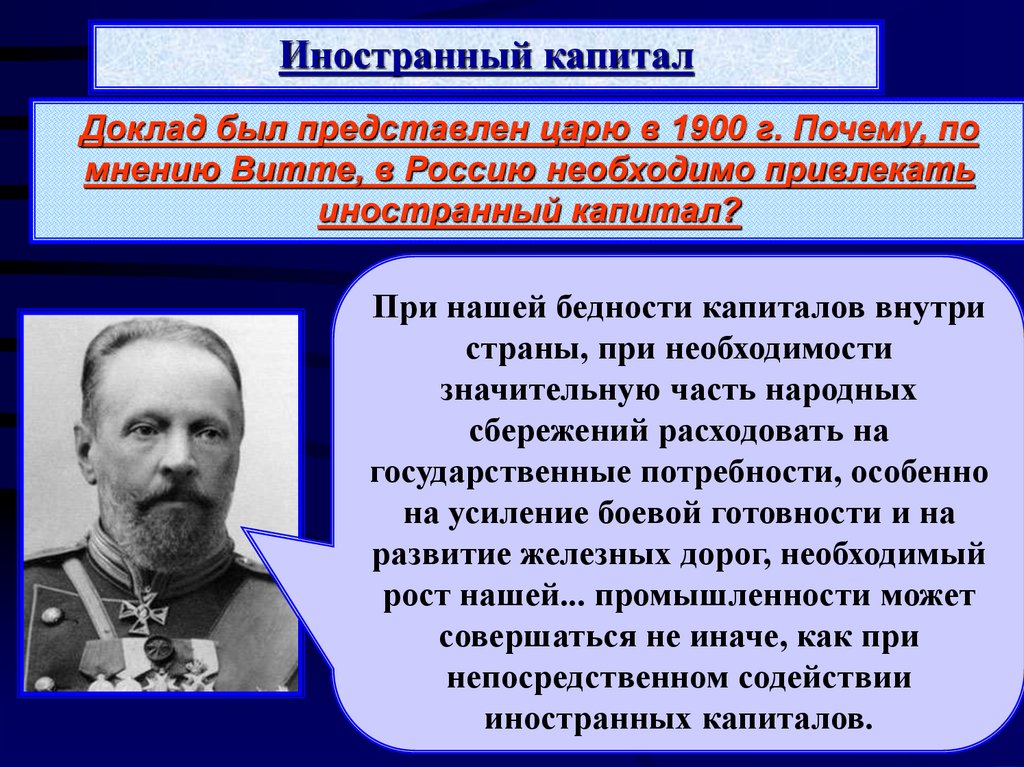 Иностранный капитал

Доклад был представлен царю в 1900 г. Почему, по мнению Витте, в Россию необходимо привлекать иностранный капитал?

При нашей бедности капиталов внутри страны, при необходимости значительную часть народных сбережений расходовать на государственные потребности, особенно на усиление боевой готовности и на развитие железных дорог, необходимый рост нашей... промышленности может совершаться не иначе, как при непосредственном содействии иностранных капиталов.